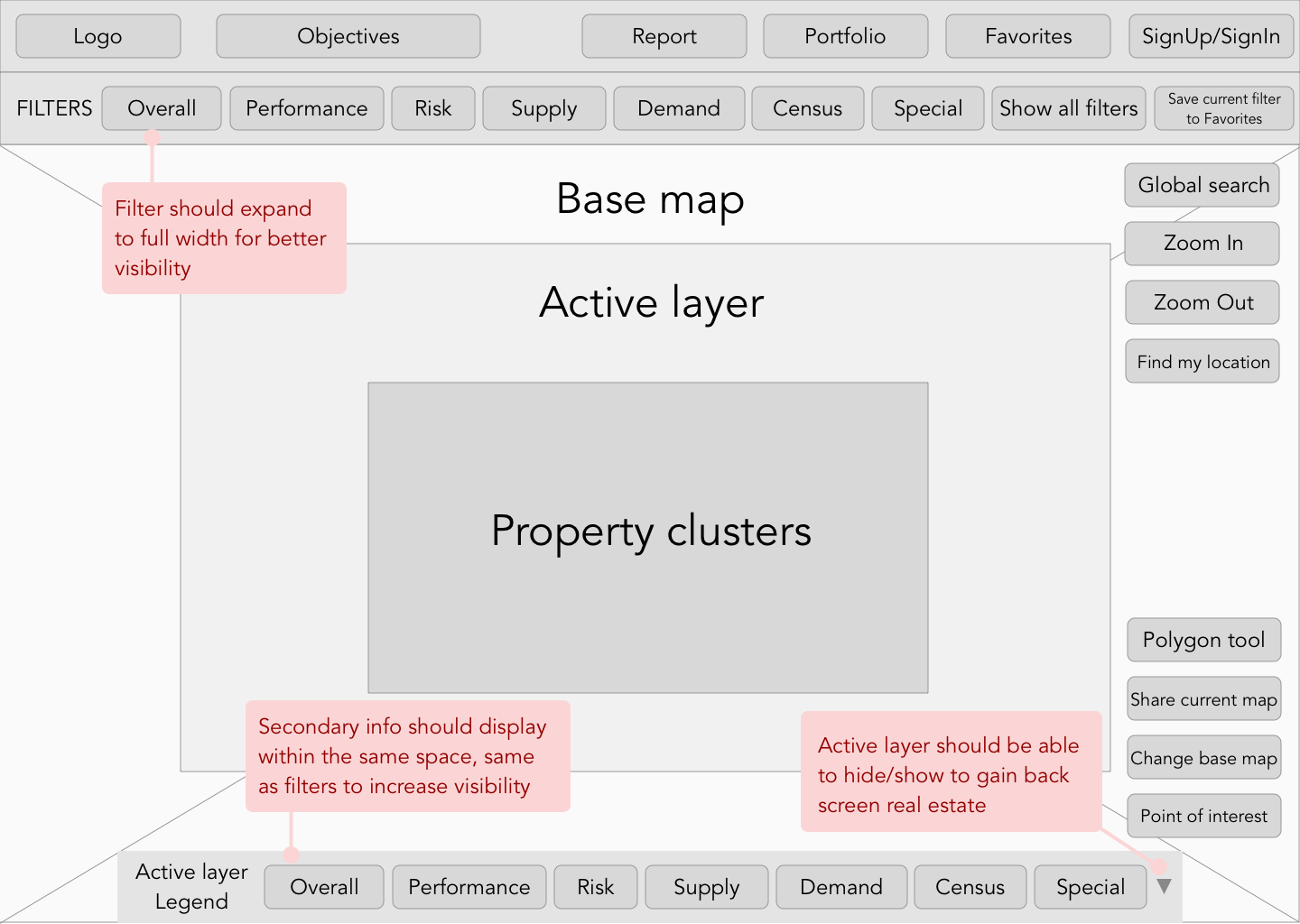 Logo Objectives Report Portfolio Favorites SignUp/SignIn

FILTERS Overall Performance Risk Supply Demand Census Special Show all filters Save current filter to Favorites

Filter should expand to full width for better visibility

Base map

Global search

Zoom In

Zoom Out

Find my location

Active layer

Property clusters

Polygon tool

Share current map

Change base map

Point of interest

Secondary info should display within the same space, same as filters to increase visibility

Active layer should be able to hide/show to gain back screen real estate

Active layer Legend Overall Performance Risk Supply Demand Census Special